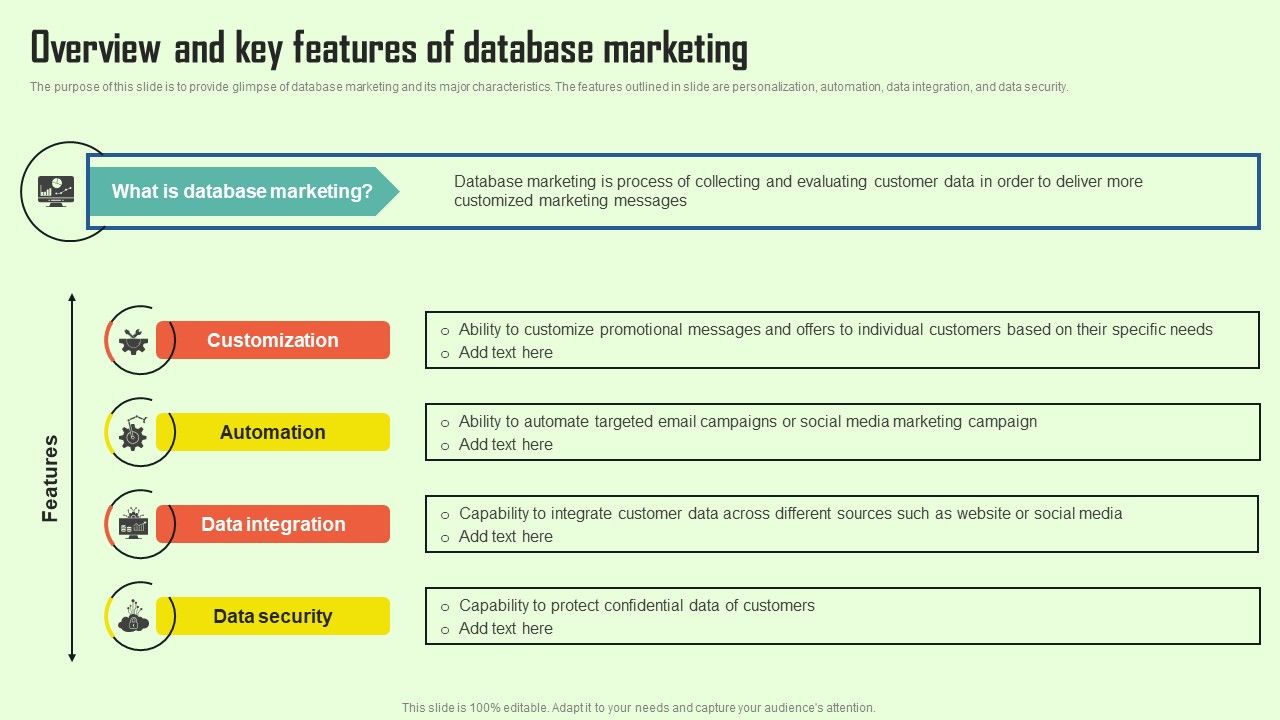 Overview and key features of database marketing

The purpose of this slide is to provide glimpse of database marketing and its major characteristics. The features outlined in slide are personalization, automation, data integration, and data security.

What is database marketing?

Database marketing is process of collecting and evaluating customer data in order to deliver more customized marketing messages

Features

Customization

o Ability to customize promotional messages and offers to individual customers based on their specific needs
o Add text here

Automation

o Ability to automate targeted email campaigns or social media marketing campaign
o Add text here

Data integration

o Capability to integrate customer data across different sources such as website or social media
o Add text here

Data security

o Capability to protect confidential data of customers
o Add text here

This slide is 100% editable. Adapt it to your needs and capture your audience's attention.